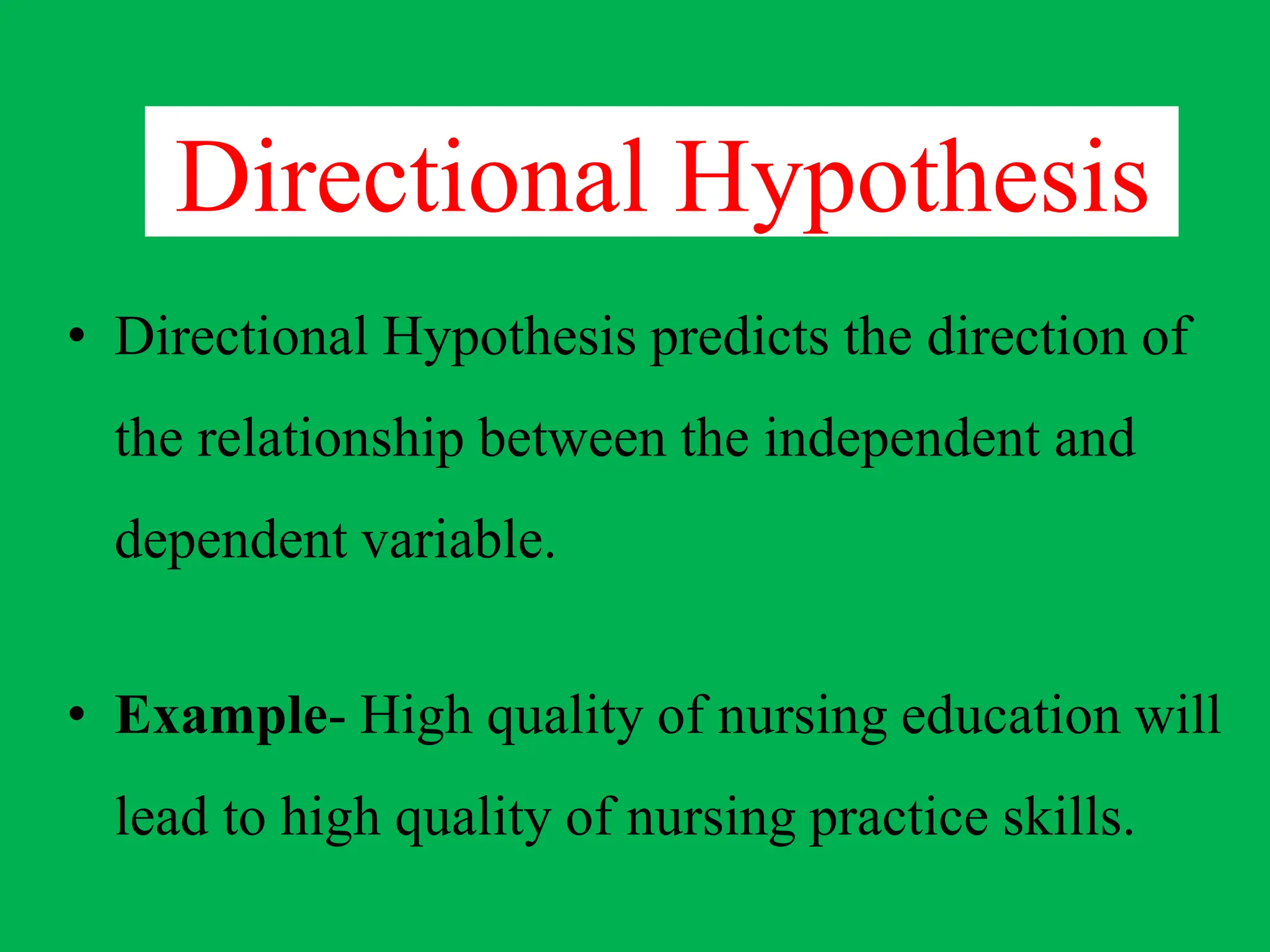 Directional Hypothesis

• Directional Hypothesis predicts the direction of the relationship between the independent and dependent variable.

• Example- High quality of nursing education will lead to high quality of nursing practice skills.